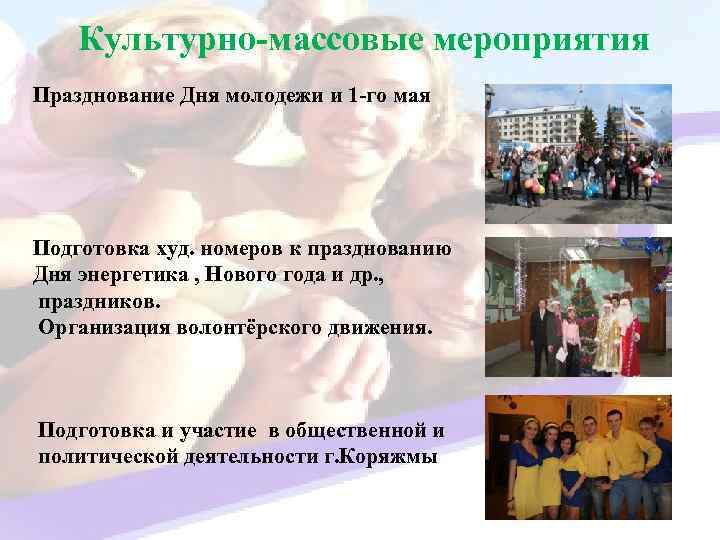 Культурно-массовые мероприятия

Празднование Дня молодежи и 1-го мая

Подготовка худ. номеров к празднованию Дня энергетика , Нового года и др., праздников.
Организация волонтёрского движения.

Подготовка и участие в общественной и политической деятельности г.Коряжмы